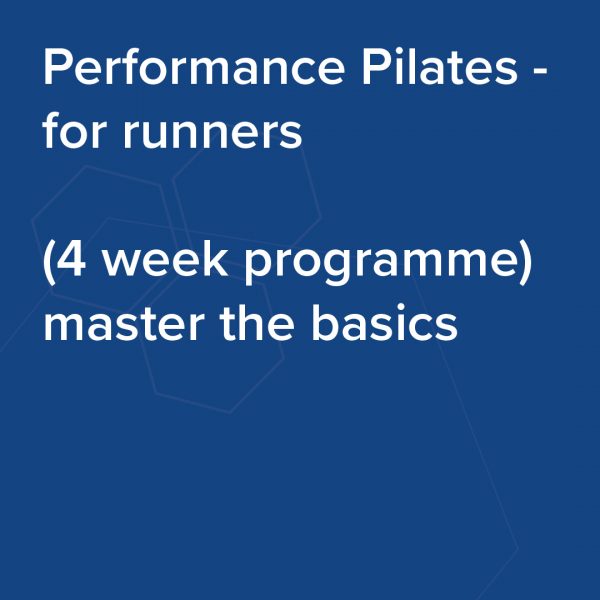 Performance Pilates - for runners

(4 week programme) master the basics